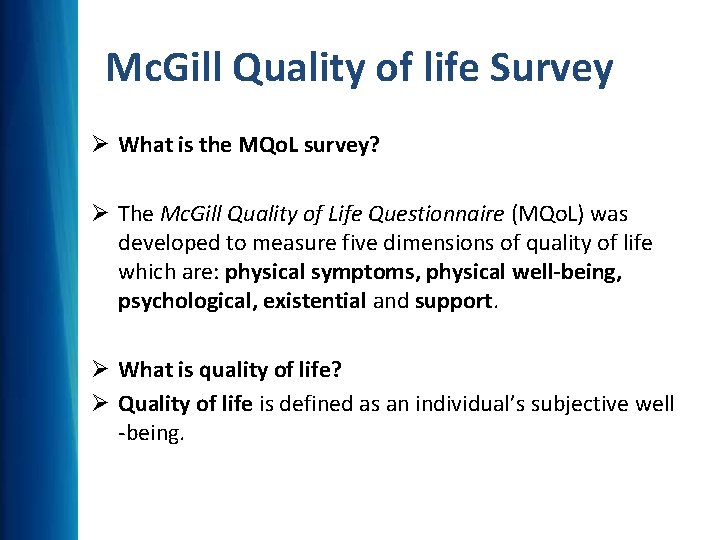 McGill Quality of life Survey

➢ What is the MQoL survey?

➢ The McGill Quality of Life Questionnaire (MQoL) was developed to measure five dimensions of quality of life which are: physical symptoms, physical well-being, psychological, existential and support.

➢ What is quality of life?

➢ Quality of life is defined as an individual's subjective well -being.